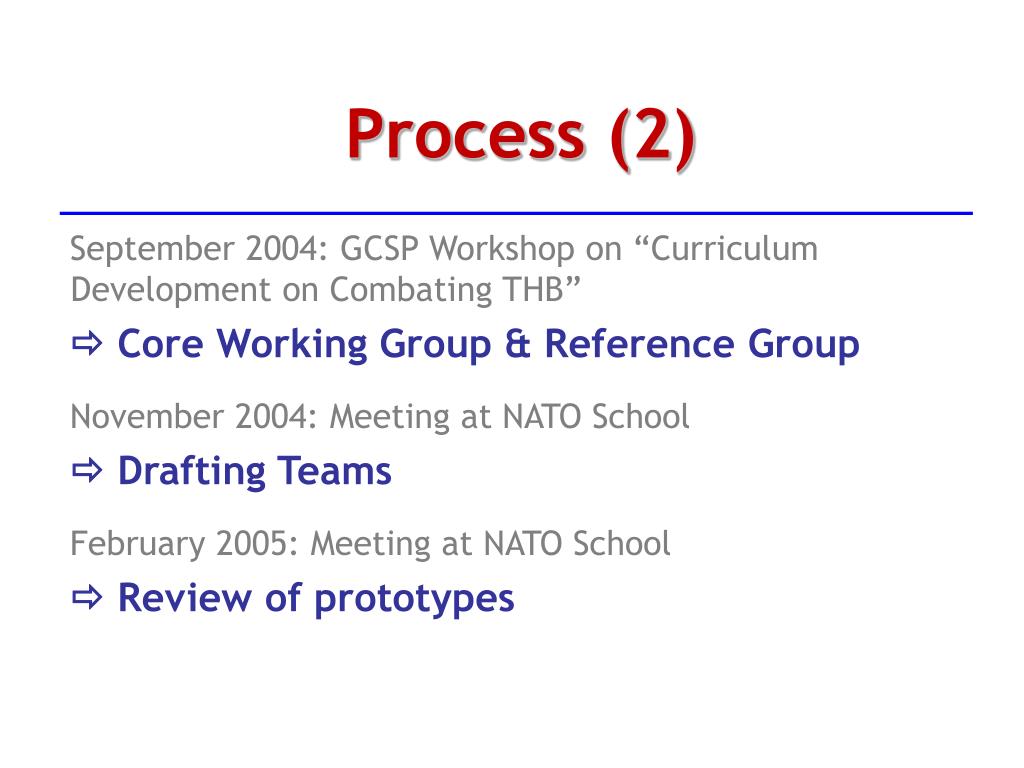 Process (2)

September 2004: GCSP Workshop on “Curriculum Development on Combating THB”

⇨ Core Working Group & Reference Group

November 2004: Meeting at NATO School

⇨ Drafting Teams

February 2005: Meeting at NATO School

⇨ Review of prototypes